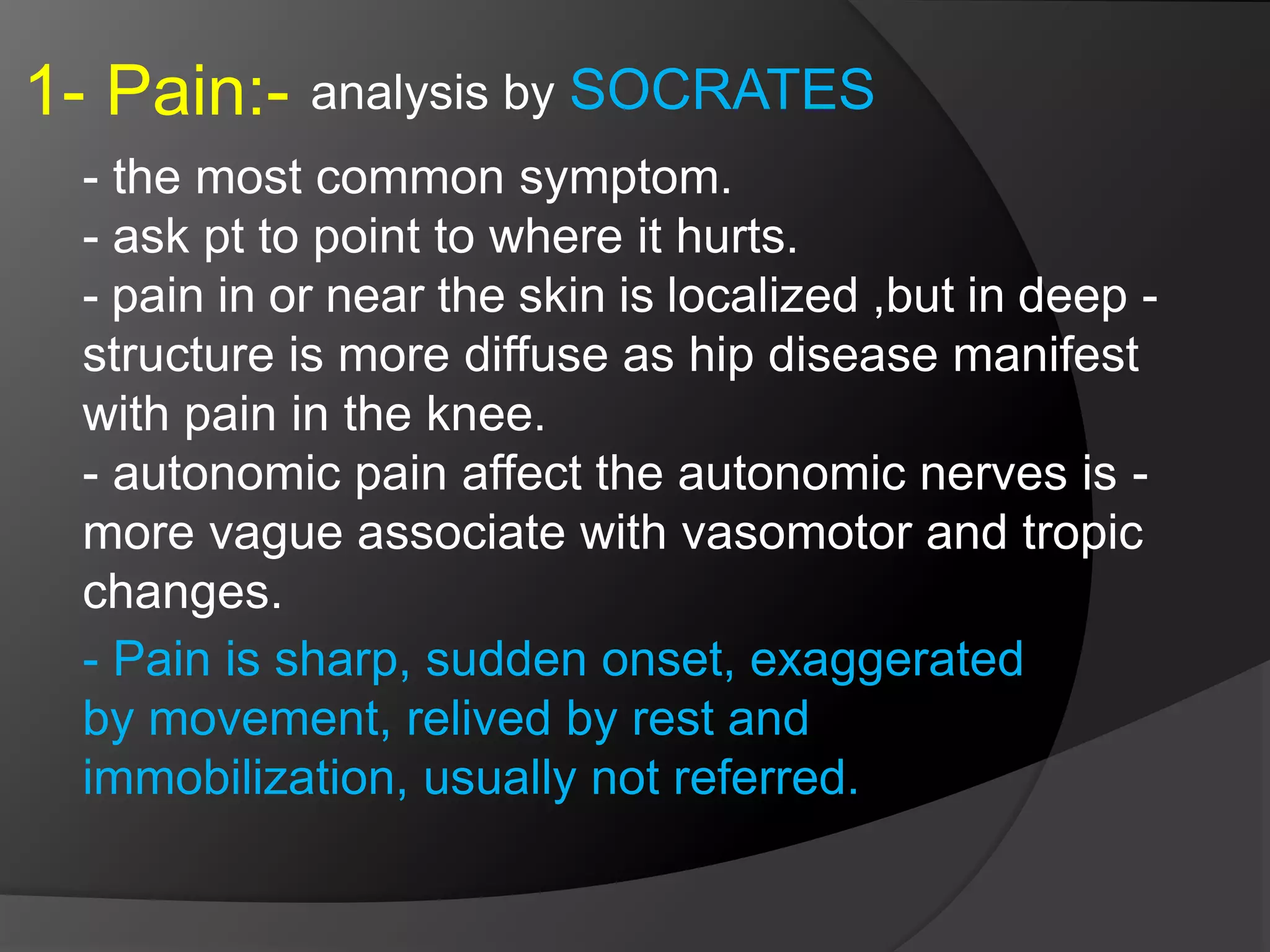 1- Pain:- analysis by SOCRATES

- the most common symptom.
- ask pt to point to where it hurts.
- pain in or near the skin is localized ,but in deep - structure is more diffuse as hip disease manifest with pain in the knee.
- autonomic pain affect the autonomic nerves is - more vague associate with vasomotor and tropic changes.

- Pain is sharp, sudden onset, exaggerated by movement, relived by rest and immobilization, usually not referred.